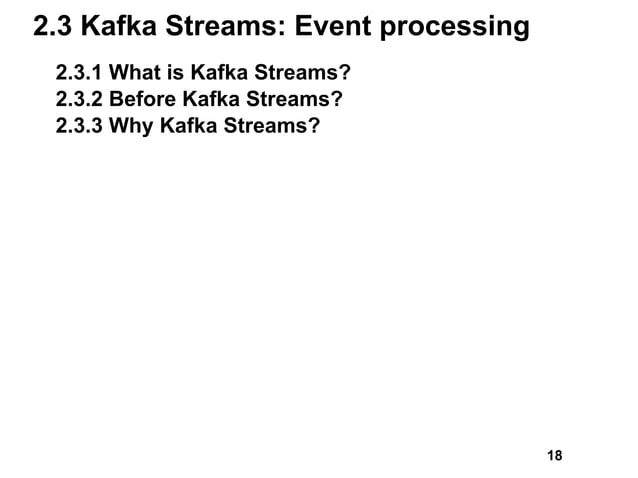 2.3 Kafka Streams: Event processing

2.3.1 What is Kafka Streams?
2.3.2 Before Kafka Streams?
2.3.3 Why Kafka Streams?

18